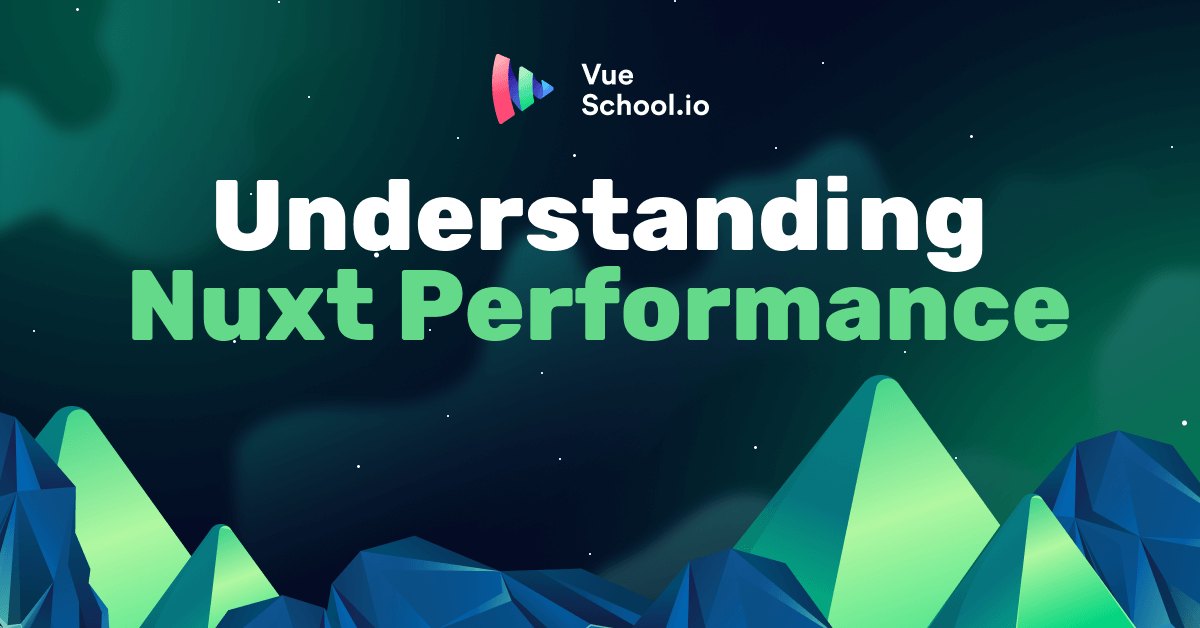 Vue
School.io

Understanding
Nuxt Performance